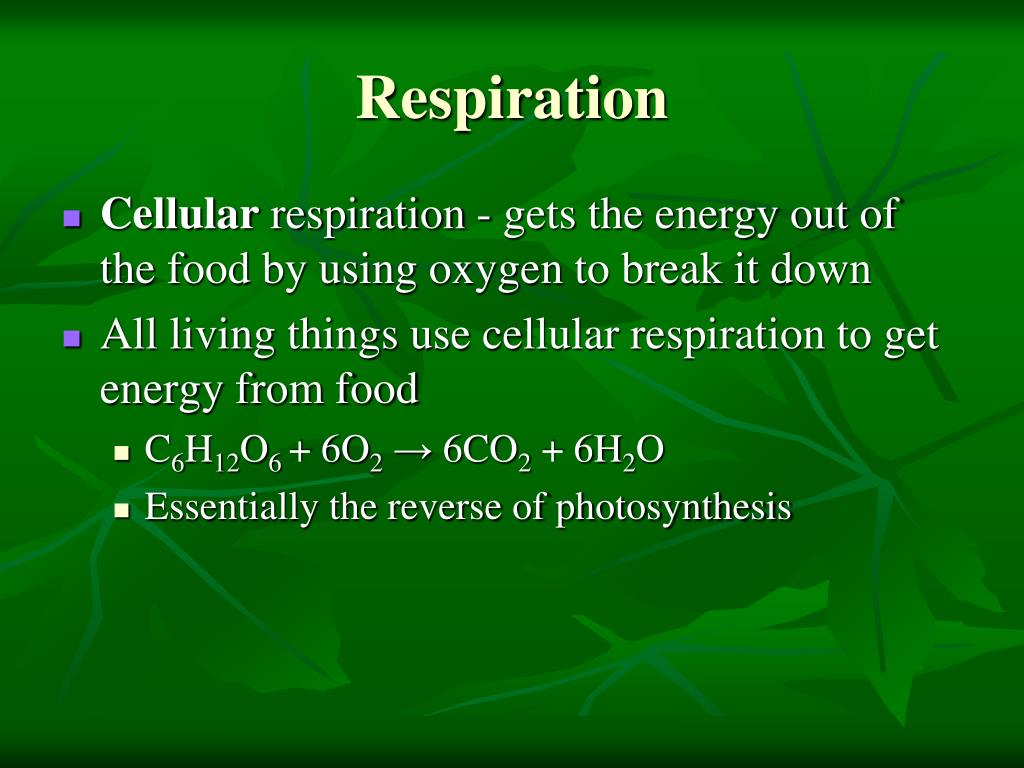 Respiration

Cellular respiration - gets the energy out of the food by using oxygen to break it down

All living things use cellular respiration to get energy from food

$C_6H_{12}O_6 + 6O_2 \rightarrow 6CO_2 + 6H_2O$

Essentially the reverse of photosynthesis